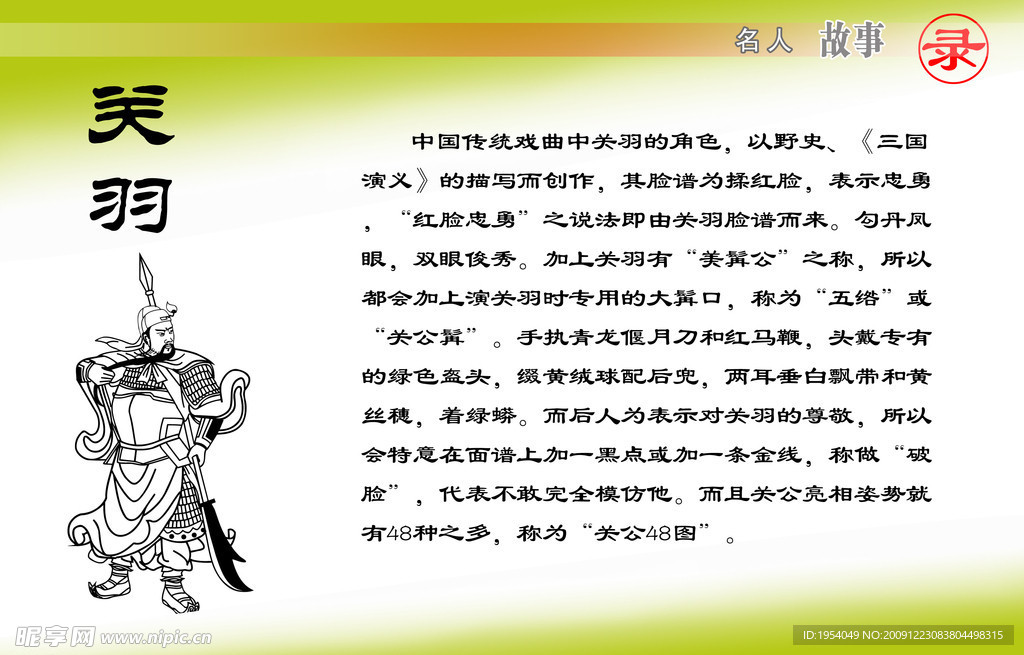 名人 故事 录

关羽

中国传统戏曲中关羽的角色，以野史、《三国演义》的描写而创作，其脸谱为揉红脸，表示忠勇，“红脸忠勇”之说法即由关羽脸谱而来。勾丹凤眼，双眼俊秀。加上关羽有“美髯公”之称，所以都会加上演关羽时专用的大髯口，称为“五绺”或“关公髯”。手执青龙偃月刀和红马鞭，头戴专有的绿色盔头，缀黄绒球配后兜，两耳垂白飘带和黄丝穗，着绿蟒。而后人为表示对关羽的尊敬，所以会特意在面谱上加一黑点或加一条金线，称做“破脸”，代表不敢完全模仿他。而且关公亮相姿势就有48种之多，称为“关公48图”。

昵享网 www.nipic.cn

ID:1954049 NO:20091223083804498315